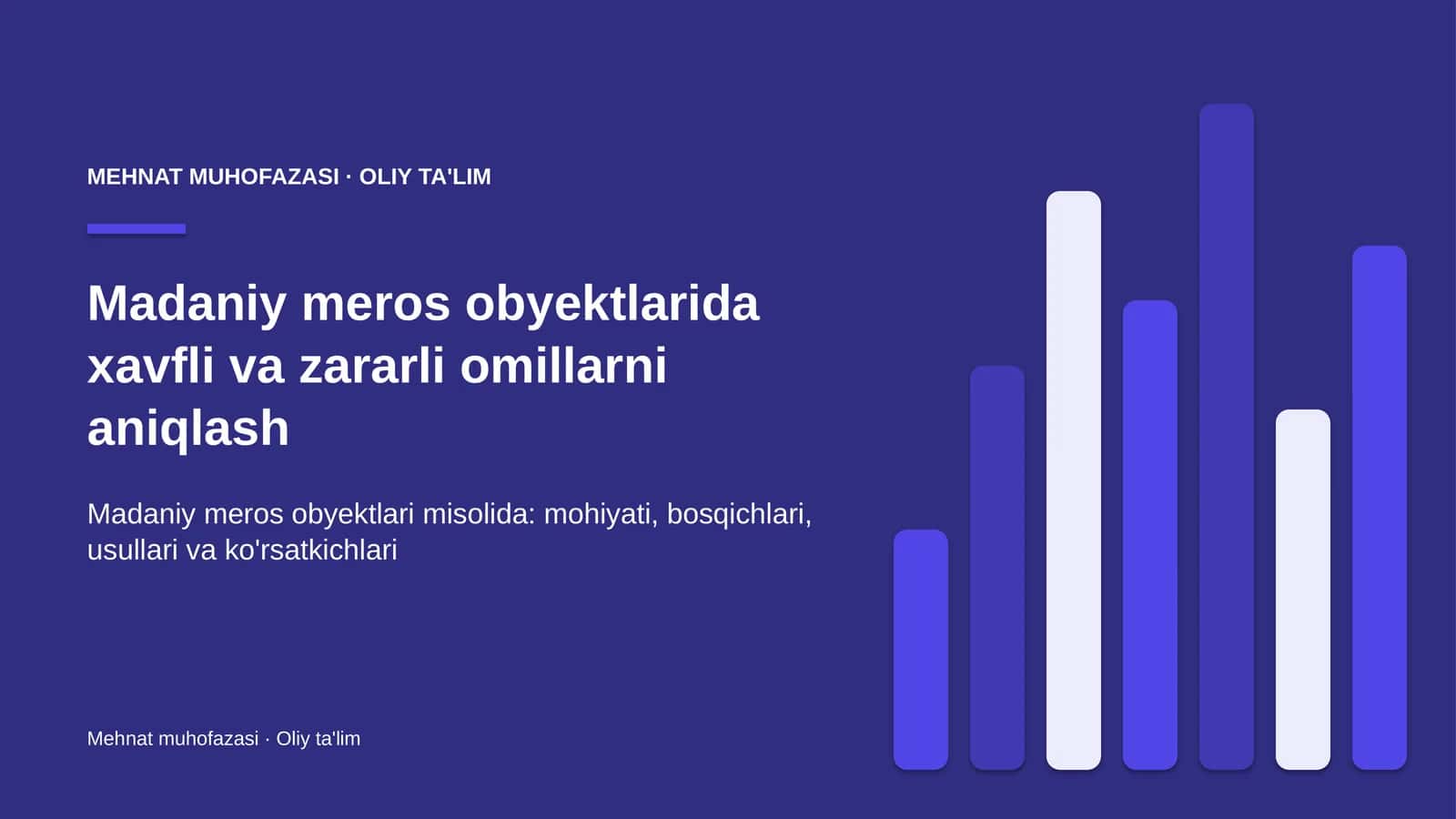 MEHNAT MUHOFAZASI · OLIY TA'LIM

Madaniy meros obyektlarida xavfli va zararli omillarni aniqlash

Madaniy meros obyektlari misolida: mohiyati, bosqichlari, usullari va ko'rsatkichlari

Mehnat muhofazasi · Oliy ta'lim